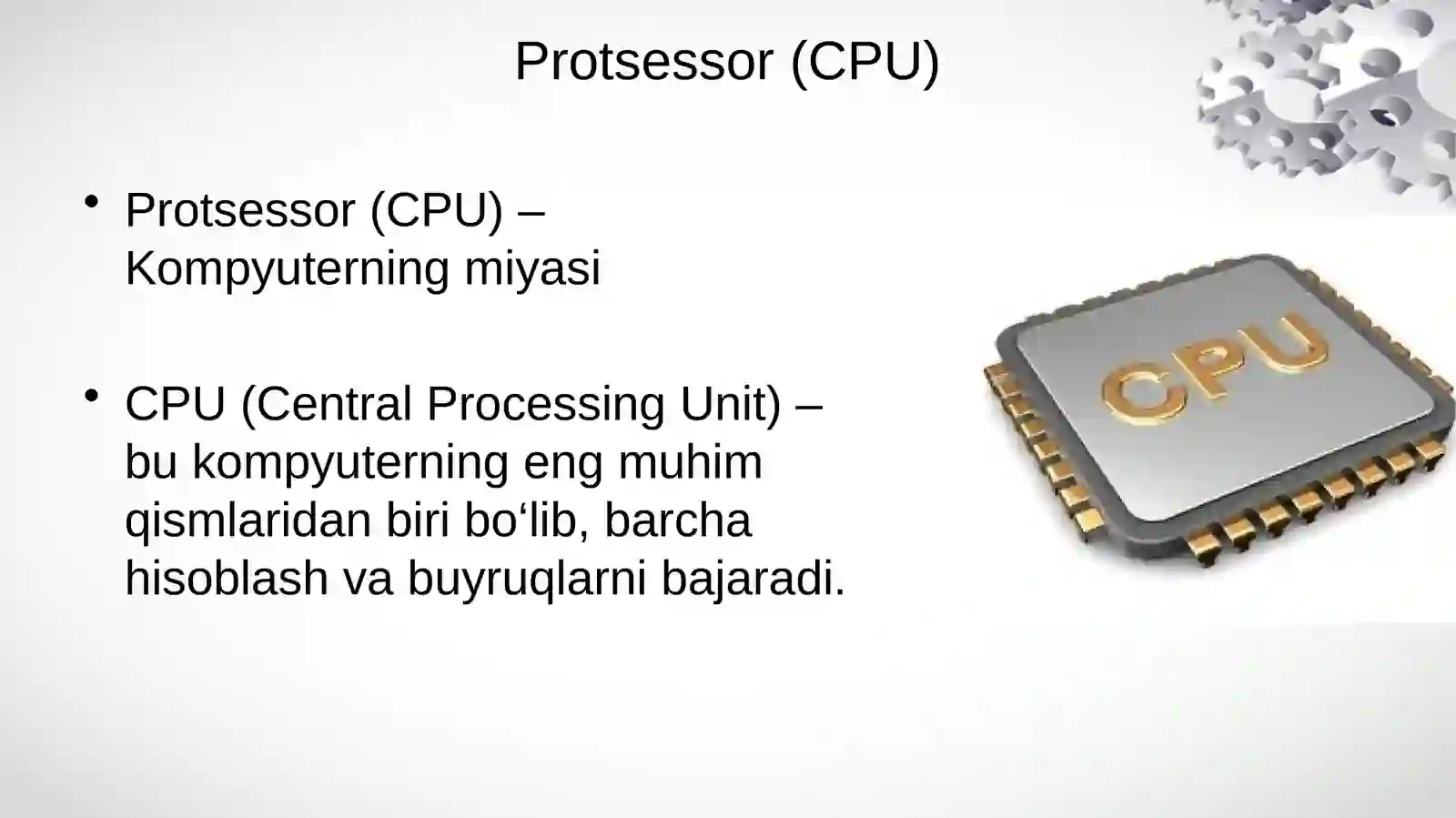 Protsessor (CPU)

• Protsessor (CPU) – Kompyuterning miyasi

• CPU (Central Processing Unit) – bu kompyuterning eng muhim qismlaridan biri bo‘lib, barcha hisoblash va buyruqlarni bajaradi.

CPU